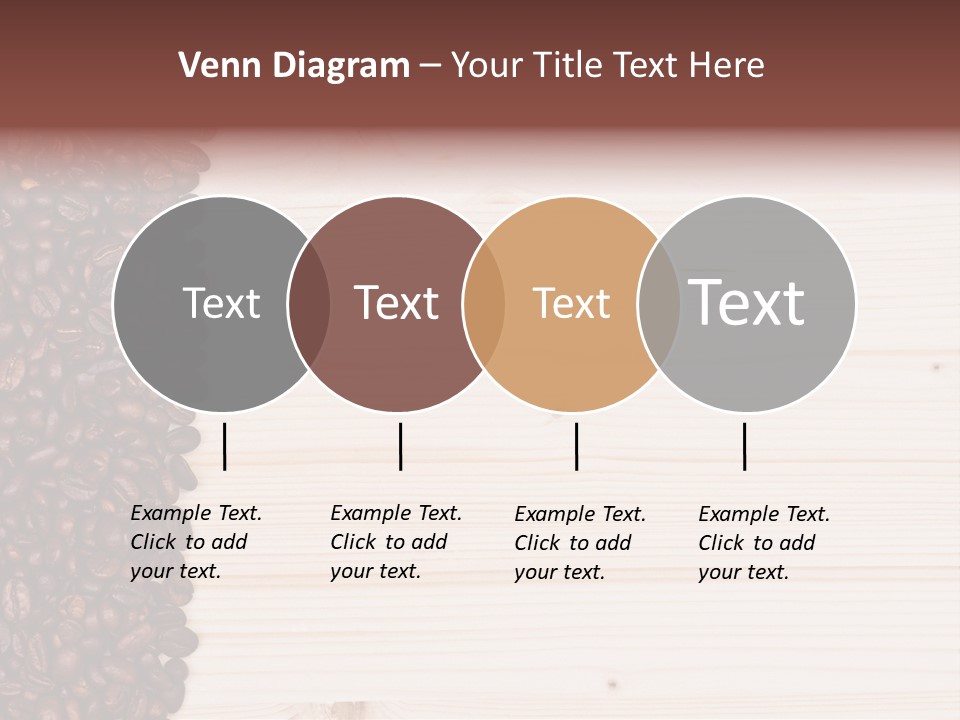 Venn Diagram – Your Title Text Here

Text

Text

Text

Text

Example Text. Click to add your text.

Example Text. Click to add your text.

Example Text. Click to add your text.

Example Text. Click to add your text.